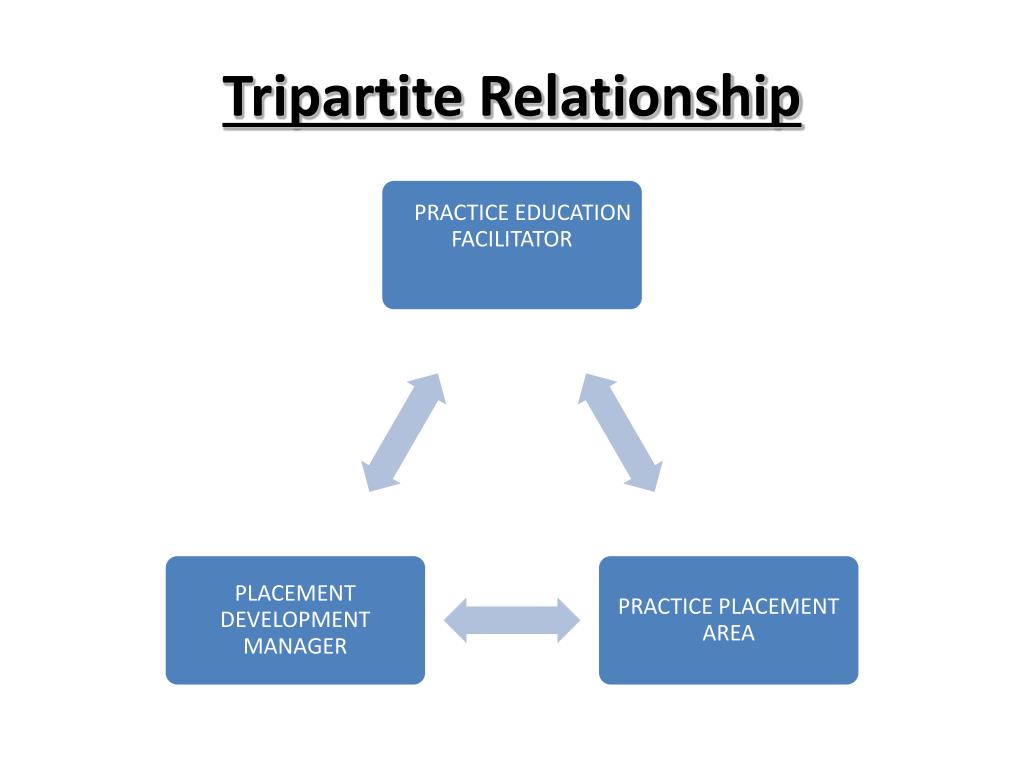 Tripartite Relationship

PRACTICE EDUCATION FACILITATOR

PLACEMENT DEVELOPMENT MANAGER

PRACTICE PLACEMENT AREA